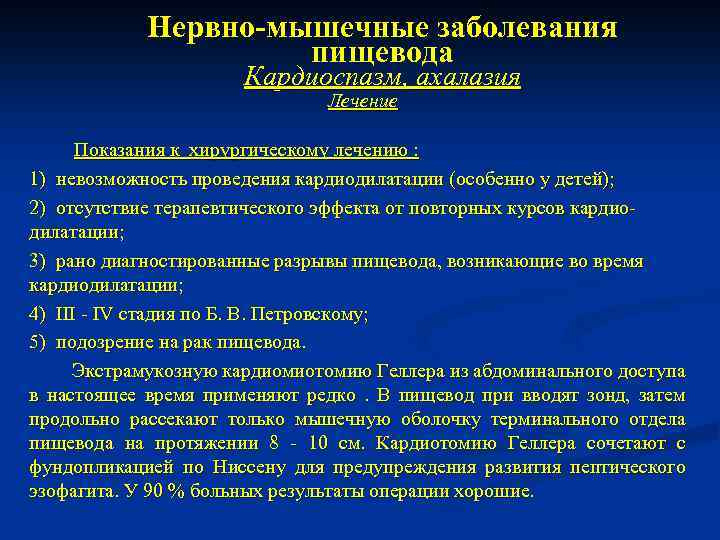 Нервно-мышечные заболевания пищевода
Кардиоспазм, ахалазия
Лечение

Показания к хирургическому лечению :
1) невозможность проведения кардиодилатации (особенно у детей);
2) отсутствие терапевтического эффекта от повторных курсов кардиодилатации;
3) рано диагностированные разрывы пищевода, возникающие во время кардиодилатации;
4) III - IV стадия по Б. В. Петровскому;
5) подозрение на рак пищевода.

Экстрамукозную кардиомиотомию Геллера из абдоминального доступа в настоящее время применяют редко . В пищевод при вводят зонд, затем продольно рассекают только мышечную оболочку терминального отдела пищевода на протяжении 8 - 10 см. Кардиотомию Геллера сочетают с фундопликацией по Ниссену для предупреждения развития пептического эзофагита. У 90 % больных результаты операции хорошие.